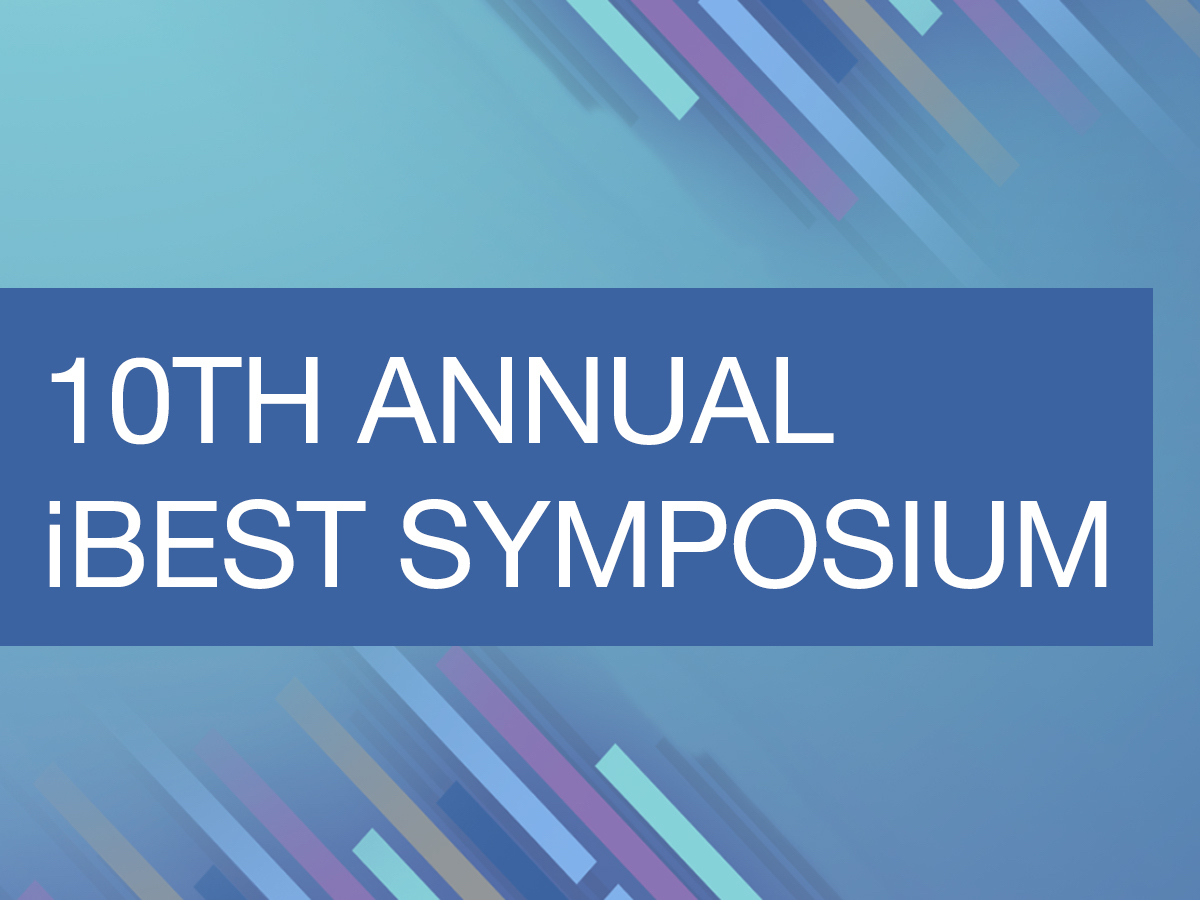 10TH ANNUAL
iBEST SYMPOSIUM